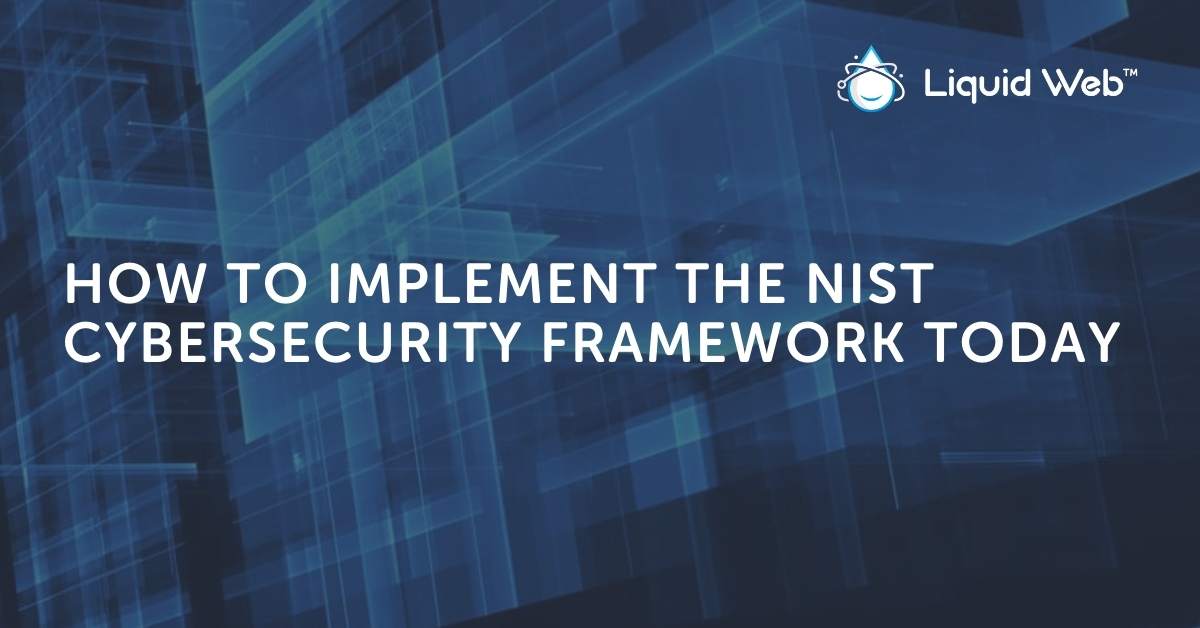 Liquid Web™

HOW TO IMPLEMENT THE NIST CYBERSECURITY FRAMEWORK TODAY